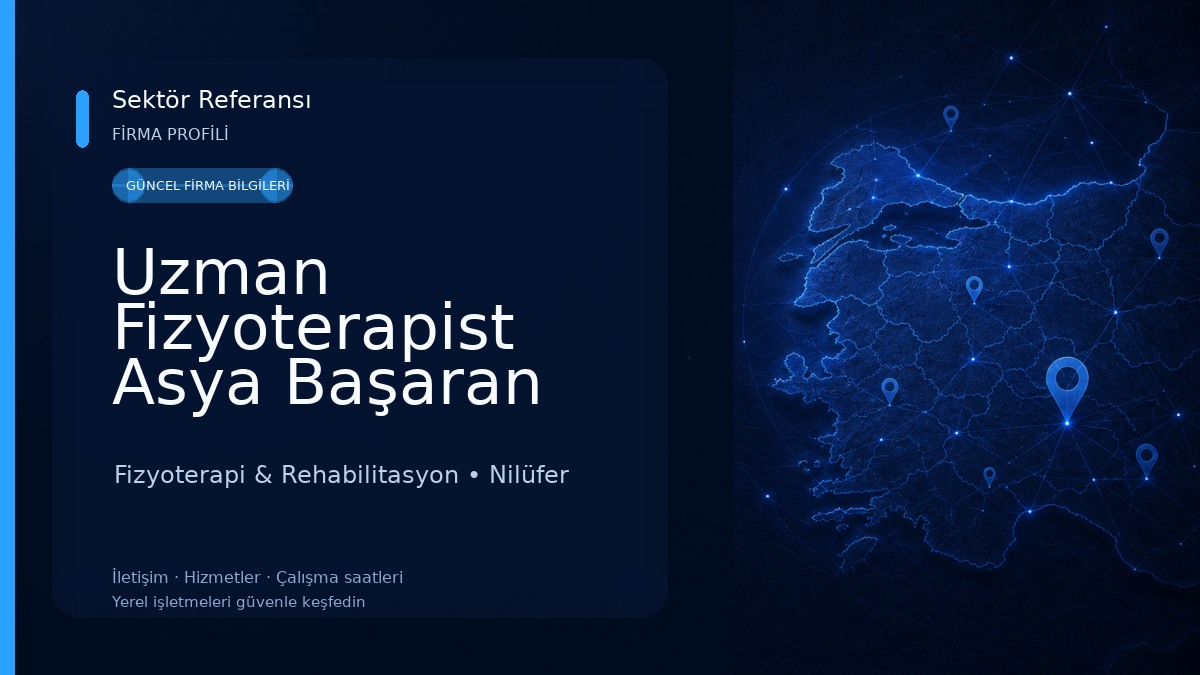 Sektör Referansı
FİRMA PROFİLİ

GÜNCEL FİRMA BİLGİLERİ

Uzman Fizyoterapist Asya Başaran

Fizyoterapi & Rehabilitasyon • Nilüfer

İletişim · Hizmetler · Çalışma saatleri
Yerel işletmeleri güvenle keşfedin